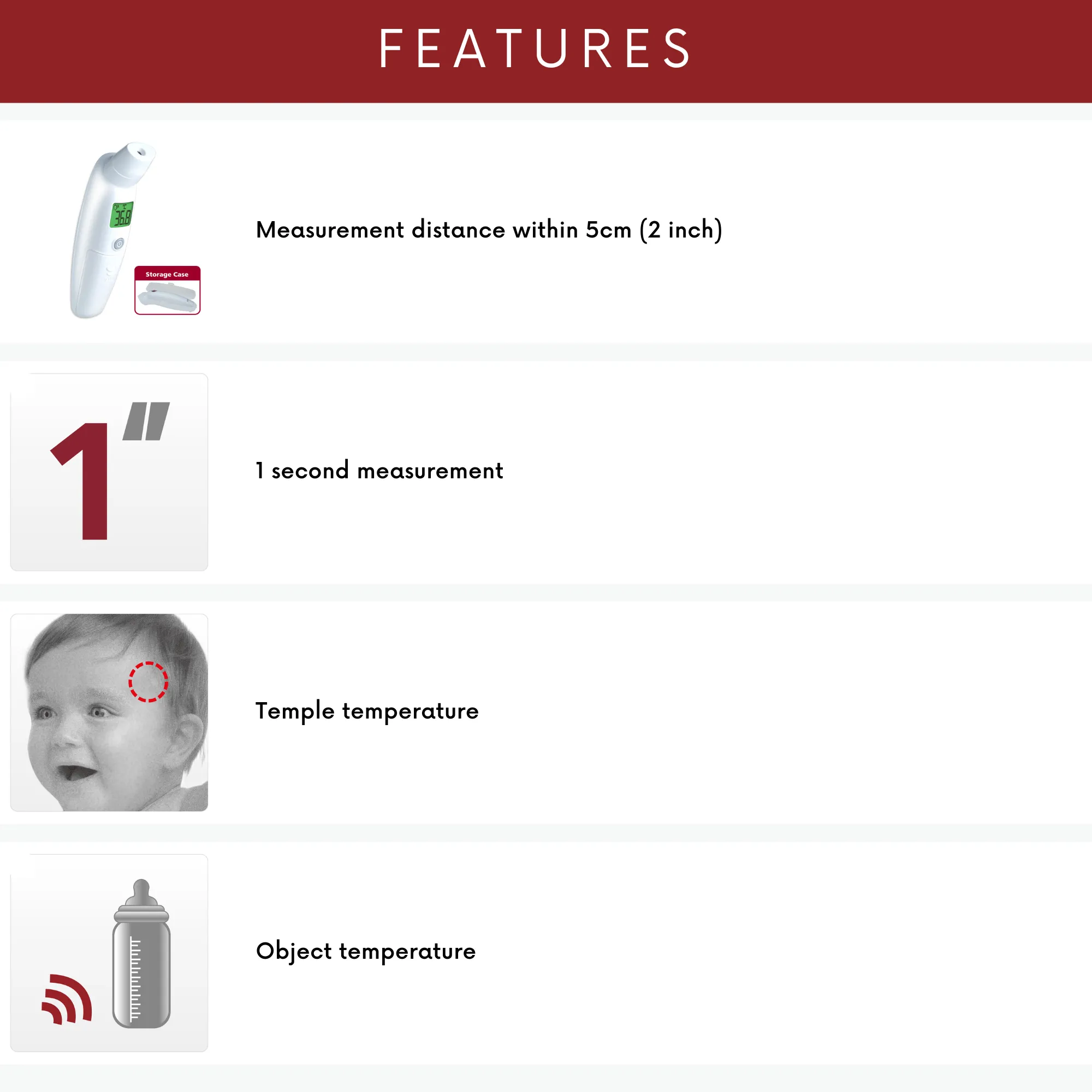 FEATURES

36.8

Storage Case

Measurement distance within 5cm (2 inch)

1"

1 second measurement

Temple temperature

Object temperature